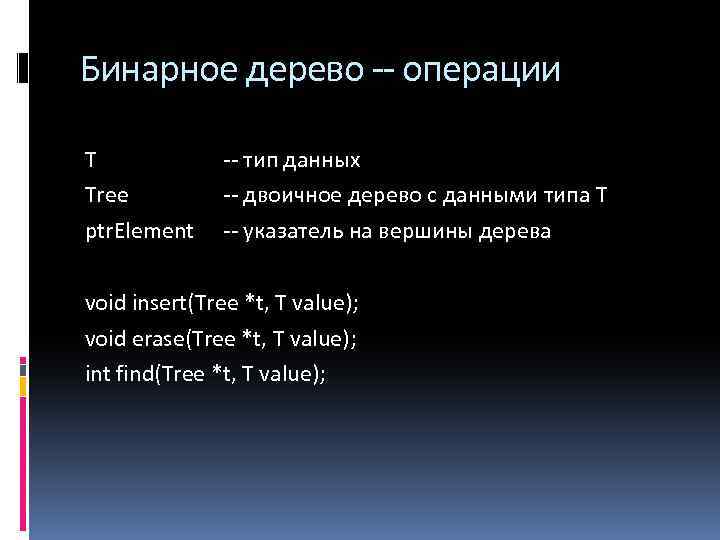 Бинарное дерево -- операции

T -- тип данных
Tree -- двоичное дерево с данными типа T
ptrElement -- указатель на вершины дерева

void insert(Tree *t, T value);
void erase(Tree *t, T value);
int find(Tree *t, T value);